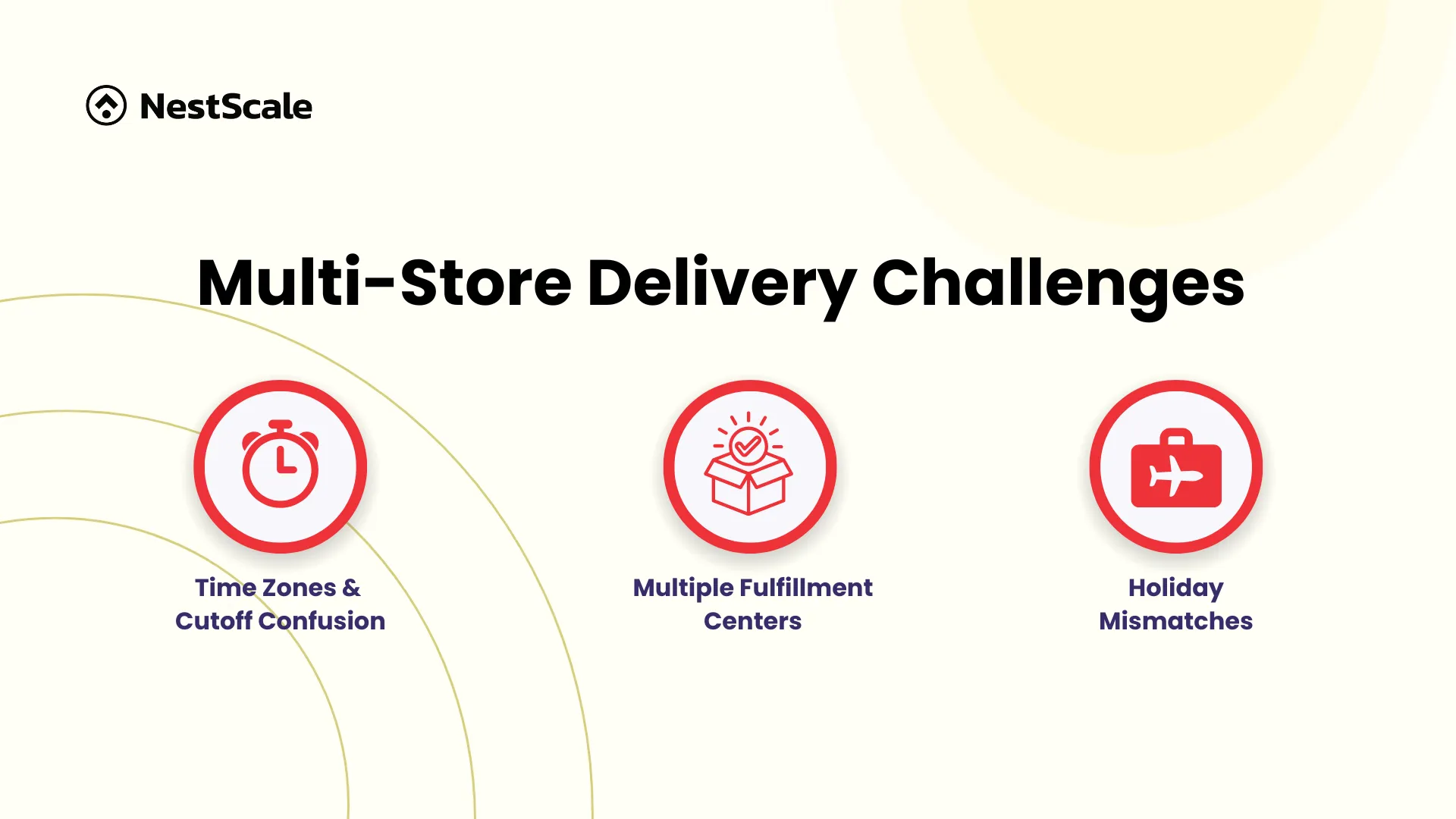 NestScale

Multi-Store Delivery Challenges

Time Zones & Cutoff Confusion

Multiple Fulfillment Centers

Holiday Mismatches